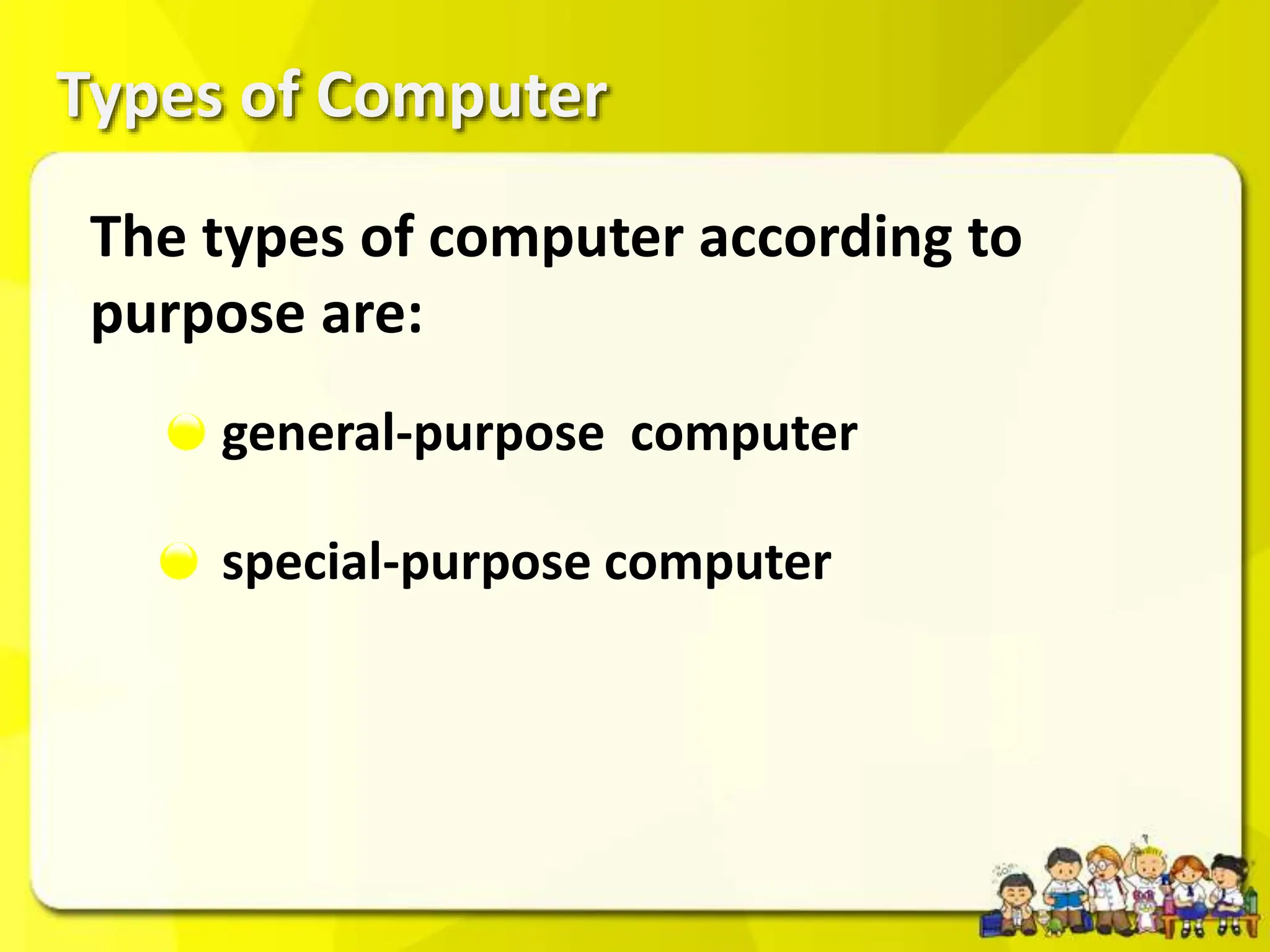 Types of Computer

The types of computer according to purpose are:

general-purpose computer

special-purpose computer